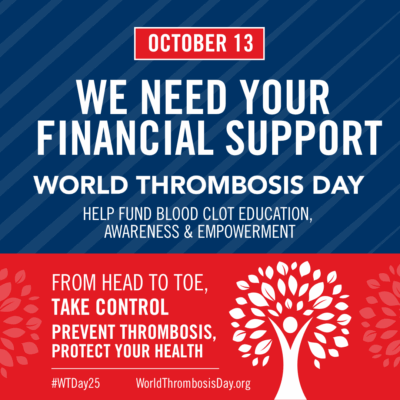 OCTOBER 13

WE NEED YOUR FINANCIAL SUPPORT

WORLD THROMBOSIS DAY

HELP FUND BLOOD CLOT EDUCATION, AWARENESS & EMPOWERMENT

FROM HEAD TO TOE, TAKE CONTROL

PREVENT THROMBOSIS, PROTECT YOUR HEALTH

#WTDay25 WorldThrombosisDay.org